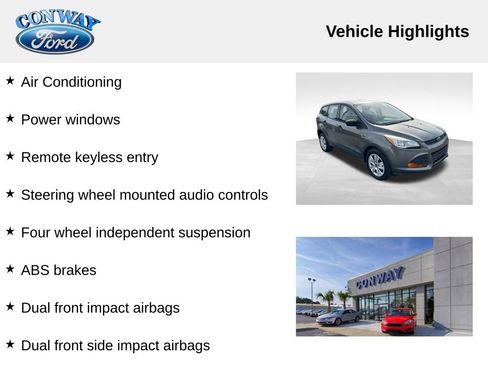 CONWAY
Ford

Vehicle Highlights

★ Air Conditioning

★ Power windows

★ Remote keyless entry

★ Steering wheel mounted audio controls

★ Four wheel independent suspension

★ ABS brakes

★ Dual front impact airbags

★ Dual front side impact airbags

CONWAY